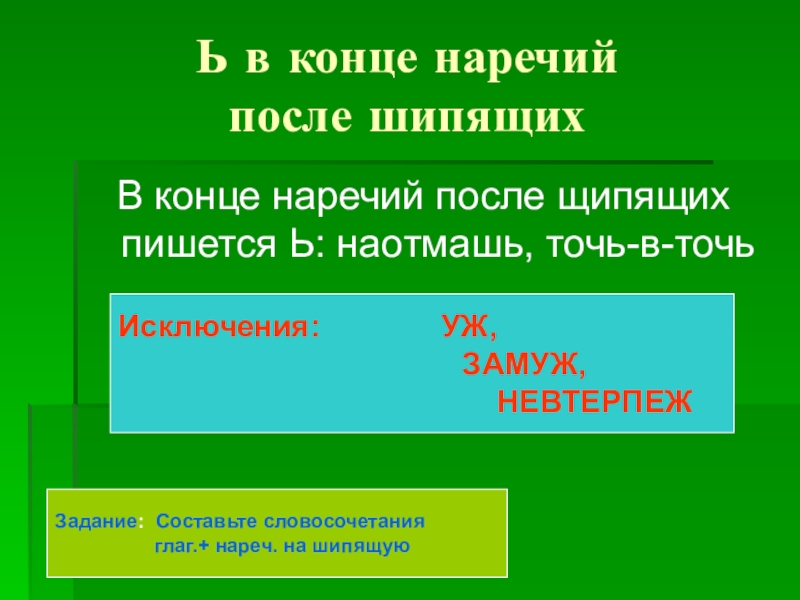 Ь в конце наречий
после шипящих

В конце наречий после щипящих пишется Ь: наотмашь, точь-в-точь

Исключения: УЖ,
ЗАМУЖ,
НЕВТЕРПЕЖ

Задание: Составьте словосочетания
глаг.+ нареч. на шипящую